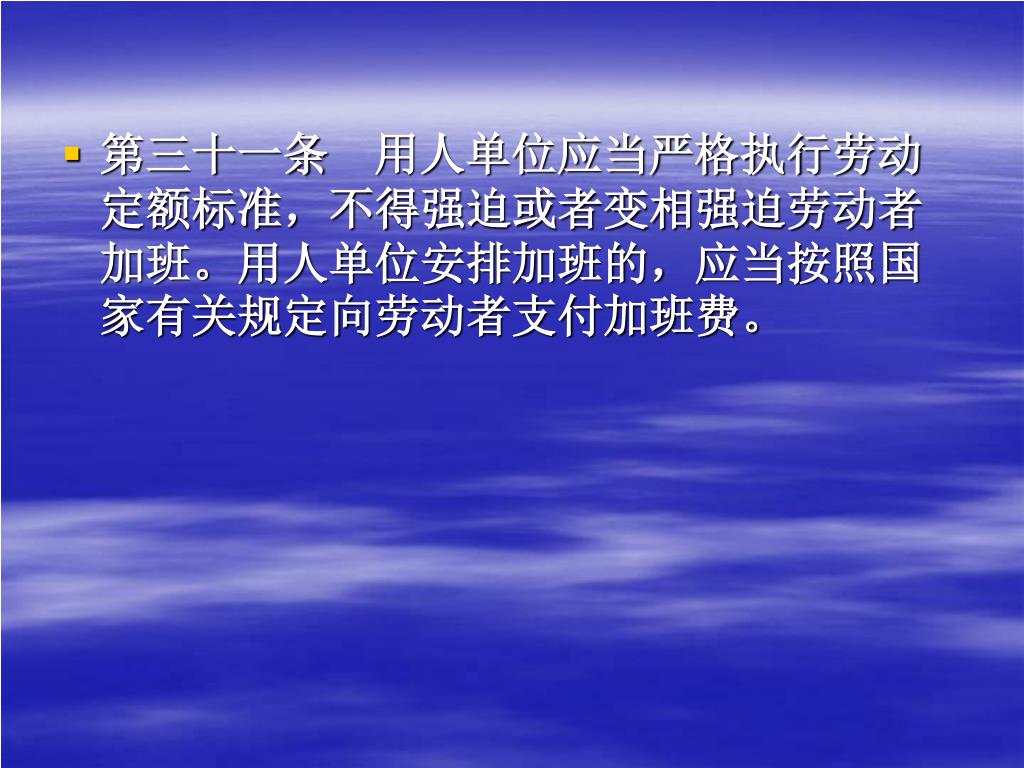 第三十一条　用人单位应当严格执行劳动定额标准，不得强迫或者变相强迫劳动者加班。用人单位安排加班的，应当按照国家有关规定向劳动者支付加班费。